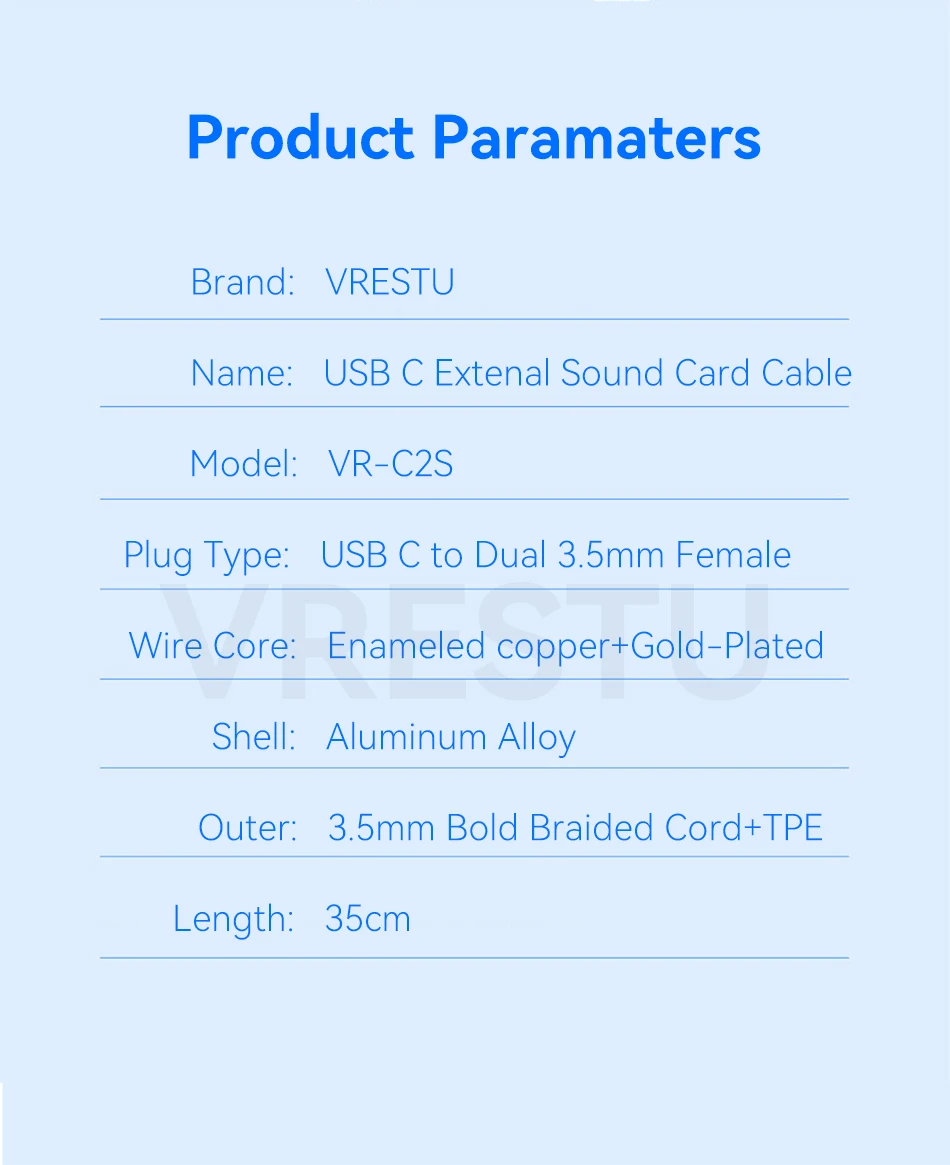 Product Paramaters

Brand: VRESTU

Name: USB C Extenal Sound Card Cable

Model: VR-C2S

Plug Type: USB C to Dual 3.5mm Female

Wire Core: Enameled copper+Gold-Plated

Shell: Aluminum Alloy

Outer: 3.5mm Bold Braided Cord+TPE

Length: 35cm

VRESTU